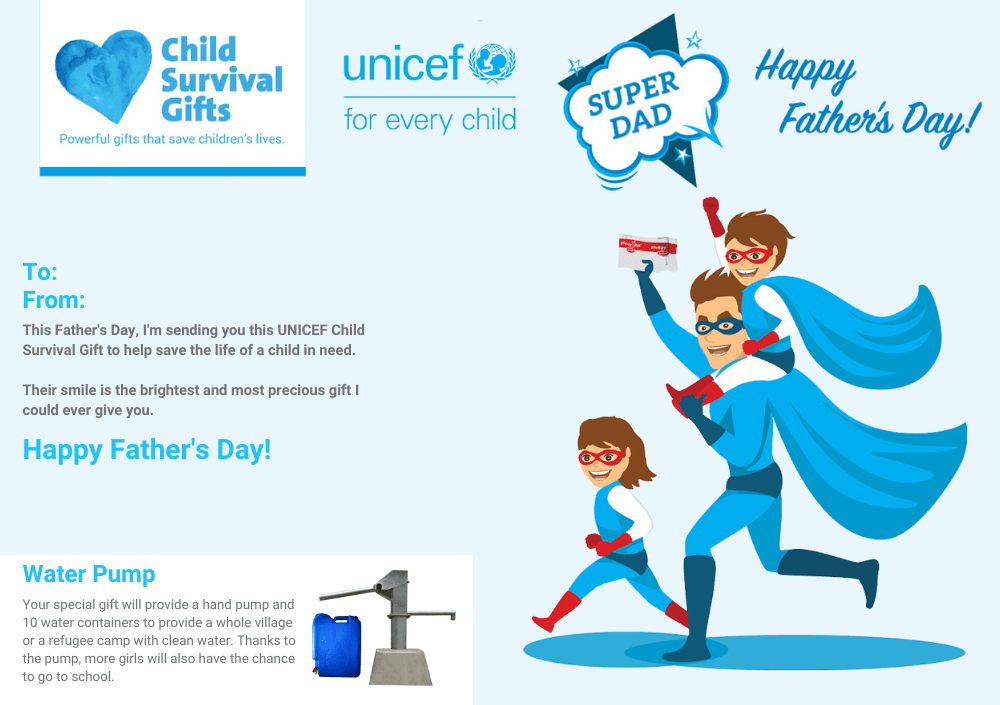 Child Survival Gifts
Powerful gifts that save children's lives.

unicef
for every child

SUPER DAD

Happy Father's Day!

To:
From:
This Father's Day, I'm sending you this UNICEF Child Survival Gift to help save the life of a child in need.

Their smile is the brightest and most precious gift I could ever give you.

Happy Father's Day!

Water Pump
Your special gift will provide a hand pump and 10 water containers to provide a whole village or a refugee camp with clean water. Thanks to the pump, more girls will also have the chance to go to school.